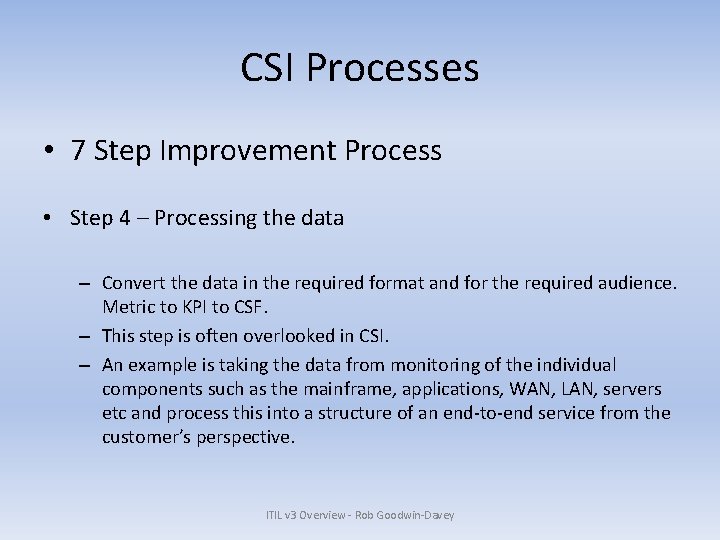 CSI Processes

• 7 Step Improvement Process

• Step 4 – Processing the data

– Convert the data in the required format and for the required audience. Metric to KPI to CSF.
– This step is often overlooked in CSI.
– An example is taking the data from monitoring of the individual components such as the mainframe, applications, WAN, LAN, servers etc and process this into a structure of an end-to-end service from the customer's perspective.

ITIL v3 Overview - Rob Goodwin-Davey